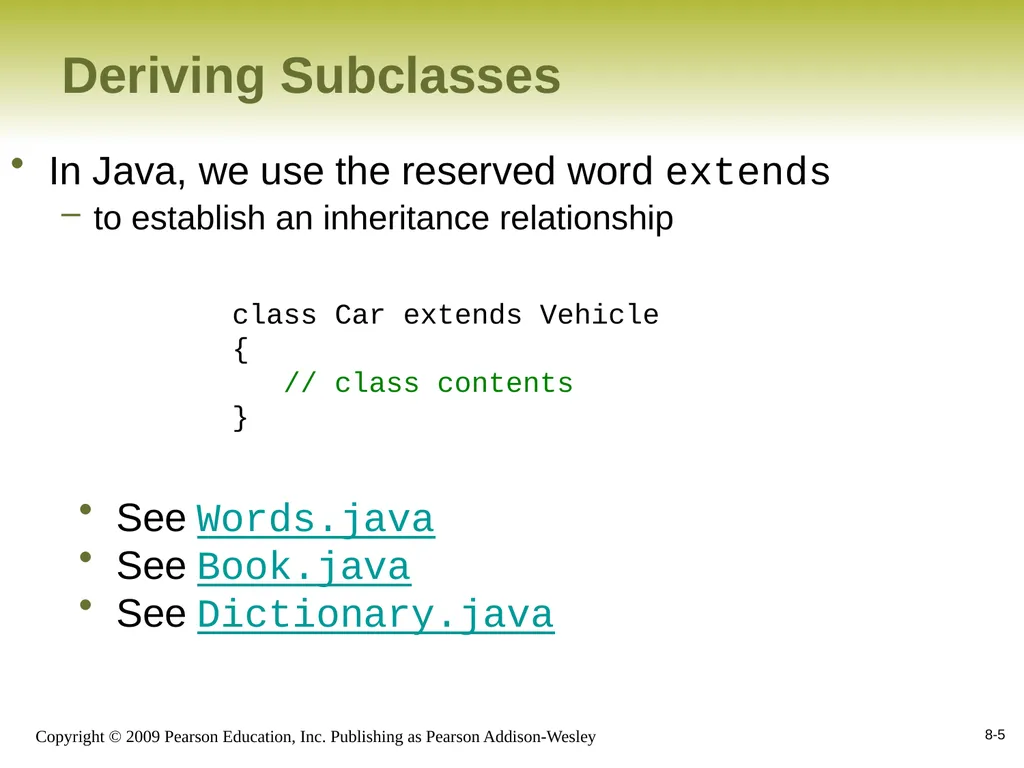 Deriving Subclasses

• In Java, we use the reserved word extends
– to establish an inheritance relationship

class Car extends Vehicle
{
// class contents
}

• See Words.java
• See Book.java
• See Dictionary.java

Copyright © 2009 Pearson Education, Inc. Publishing as Pearson Addison-Wesley

8-5